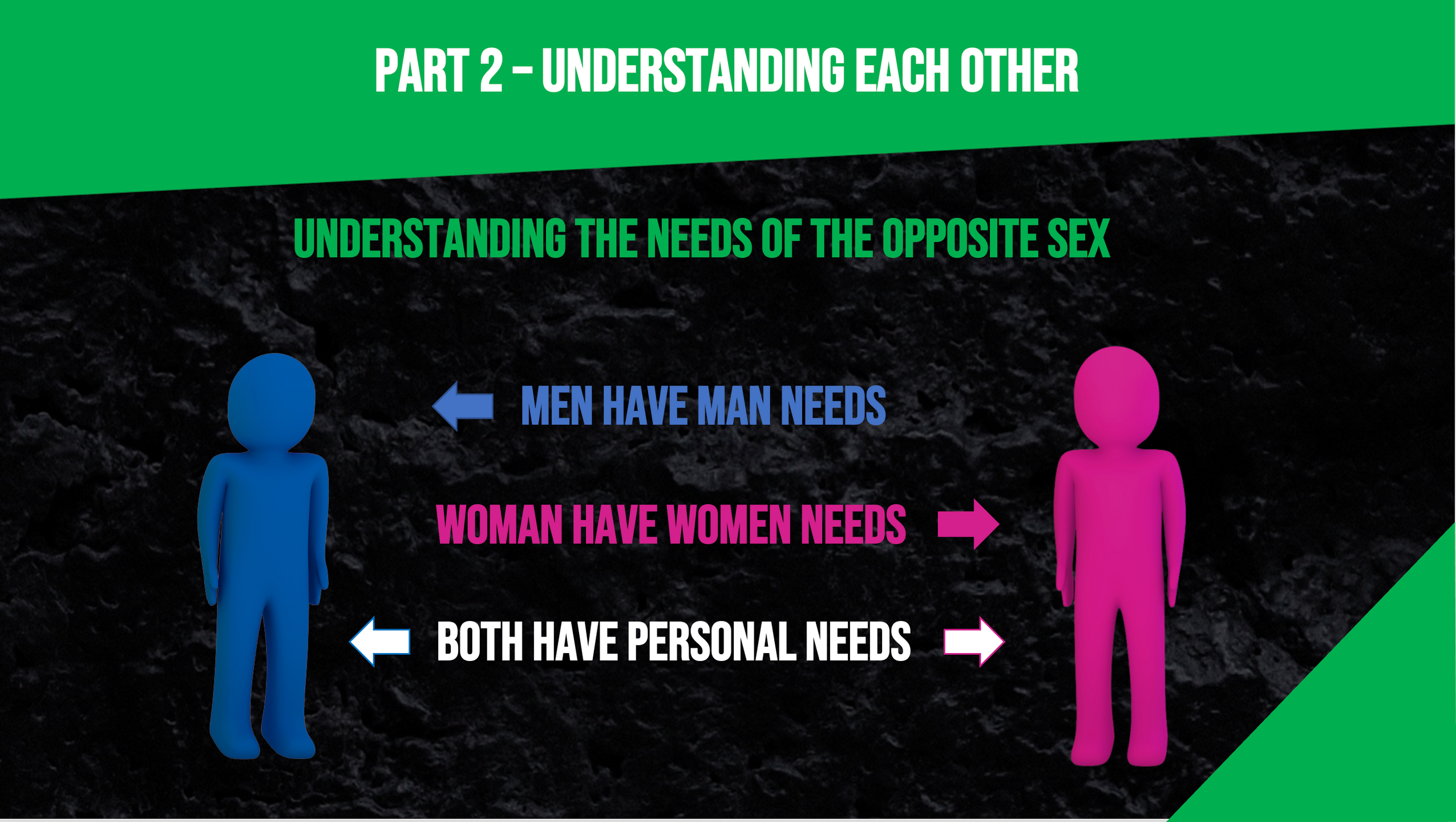 PART 2 – UNDERSTANDING EACH OTHER

UNDERSTANDING THE NEEDS OF THE OPPOSITE SEX

MEN HAVE MAN NEEDS

WOMAN HAVE WOMEN NEEDS

BOTH HAVE PERSONAL NEEDS